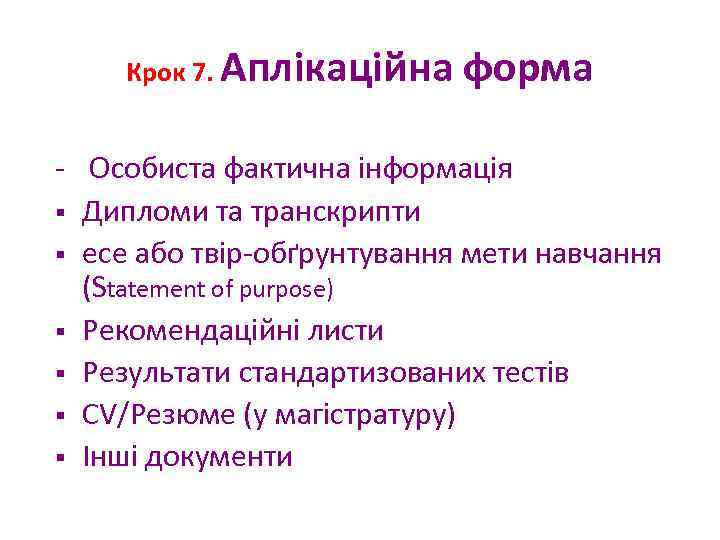 Крок 7. Аплікаційна форма

- Особиста фактична інформація
▪ Дипломи та транскрипти
▪ есе або твір-обґрунтування мети навчання (Statement of purpose)
▪ Рекомендаційні листи
▪ Результати стандартизованих тестів
▪ CV/Резюме (у магістратуру)
▪ Інші документи